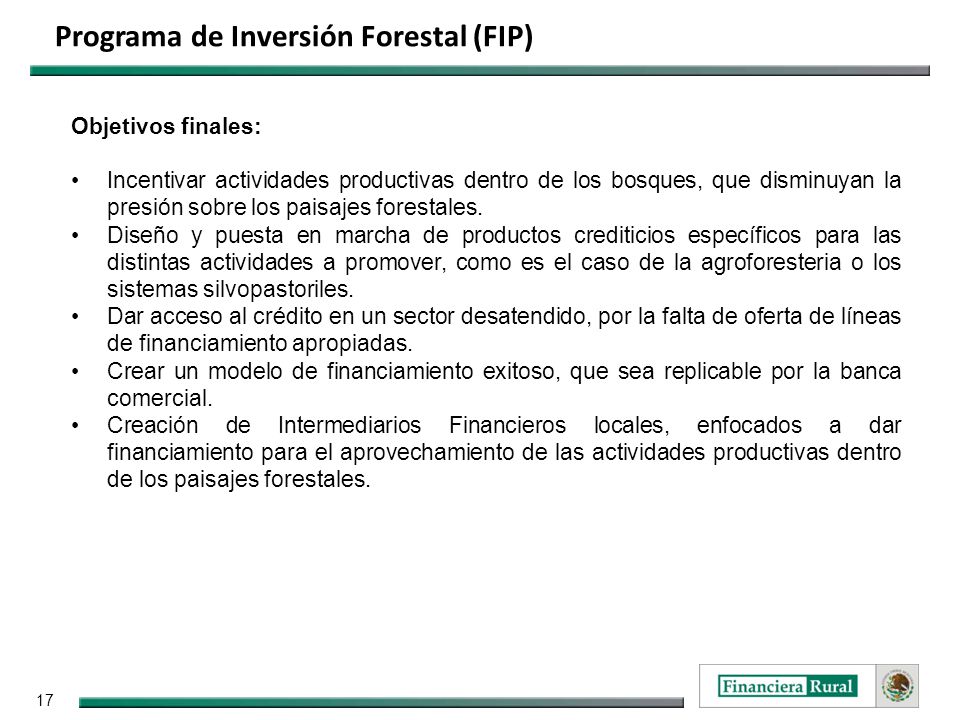 Programa de Inversión Forestal (FIP)

Objetivos finales:

• Incentivar actividades productivas dentro de los bosques, que disminuyan la presión sobre los paisajes forestales.
• Diseño y puesta en marcha de productos crediticios específicos para las distintas actividades a promover, como es el caso de la agroforesteria o los sistemas silvopastoriles.
• Dar acceso al crédito en un sector desatendido, por la falta de oferta de líneas de financiamiento apropiadas.
• Crear un modelo de financiamiento exitoso, que sea replicable por la banca comercial.
• Creación de Intermediarios Financieros locales, enfocados a dar financiamiento para el aprovechamiento de las actividades productivas dentro de los paisajes forestales.

17

Financiera Rural